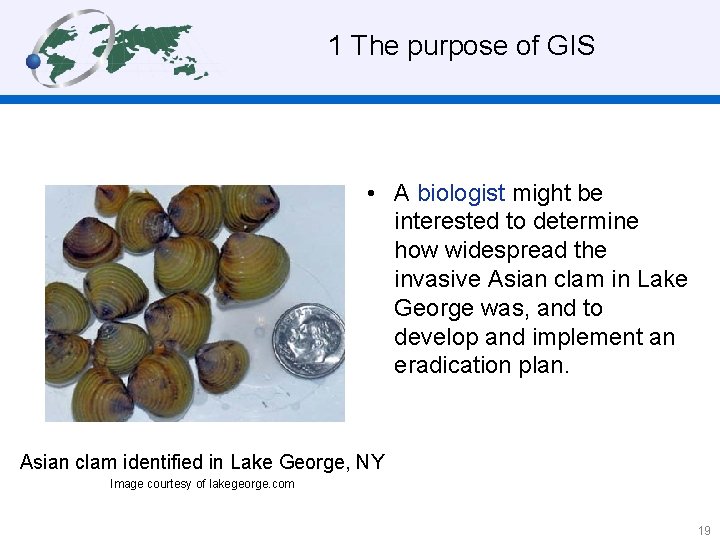 1 The purpose of GIS

• A biologist might be interested to determine how widespread the invasive Asian clam in Lake George was, and to develop and implement an eradication plan.

Asian clam identified in Lake George, NY
Image courtesy of lakegeorge.com

19